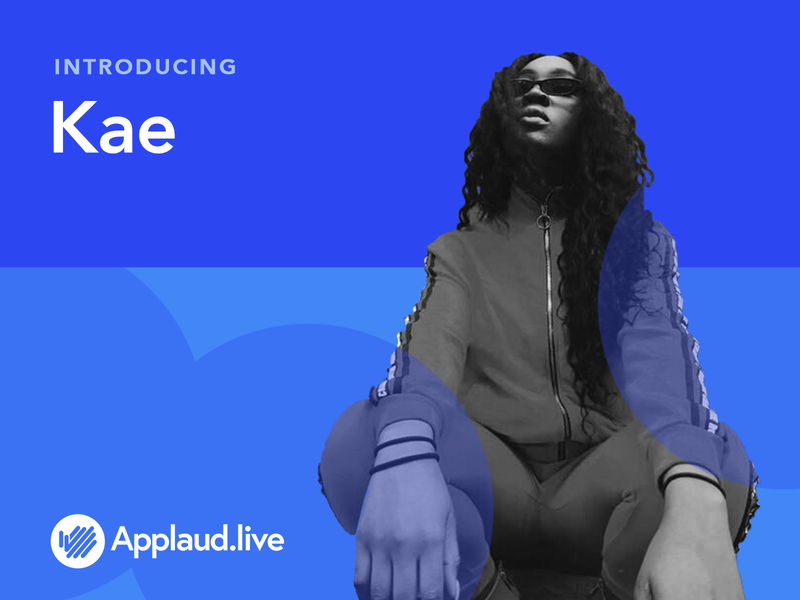 INTRODUCING

Kae

Applaud.live